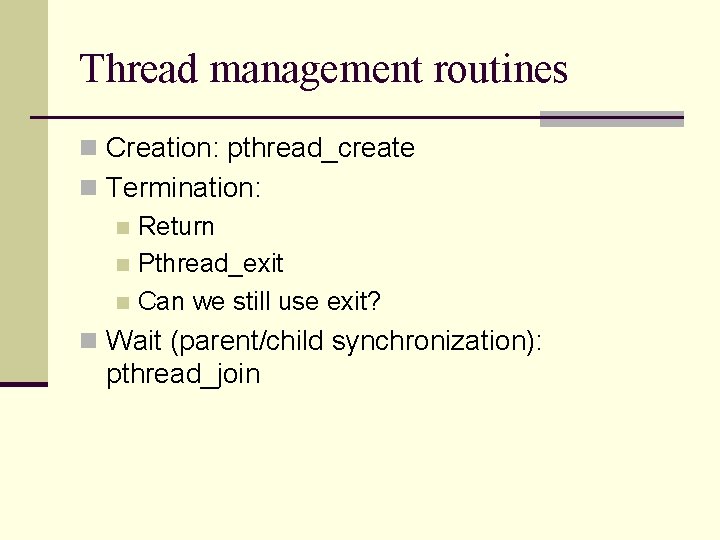 Thread management routines

Creation: pthread_create

Termination:

Return

Pthread_exit

Can we still use exit?

Wait (parent/child synchronization): pthread_join